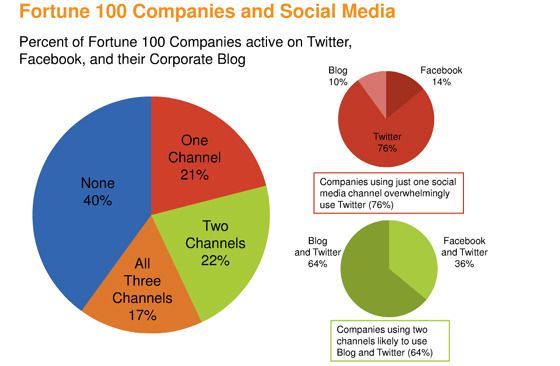 Fortune 100 Companies and Social Media

Percent of Fortune 100 Companies active on Twitter, Facebook, and their Corporate Blog

None 40%

One Channel 21%

Two Channels 22%

All Three Channels 17%

Blog 10%

Facebook 14%

Twitter 76%

Companies using just one social media channel overwhelmingly use Twitter (76%)

Blog and Twitter 64%

Facebook and Twitter 36%

Companies using two channels likely to use Blog and Twitter (64%)